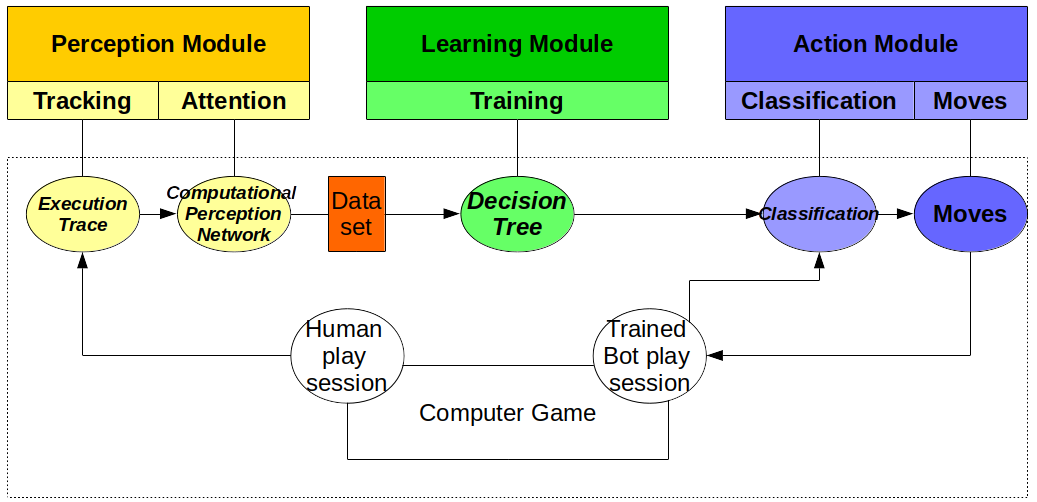 Perception Module

Tracking

Attention

Learning Module

Training

Action Module

Classification

Moves

Execution Trace

Computational Perception Network

Data set

Decision Tree

Classification

Moves

Human play session

Trained Bot play session

Computer Game